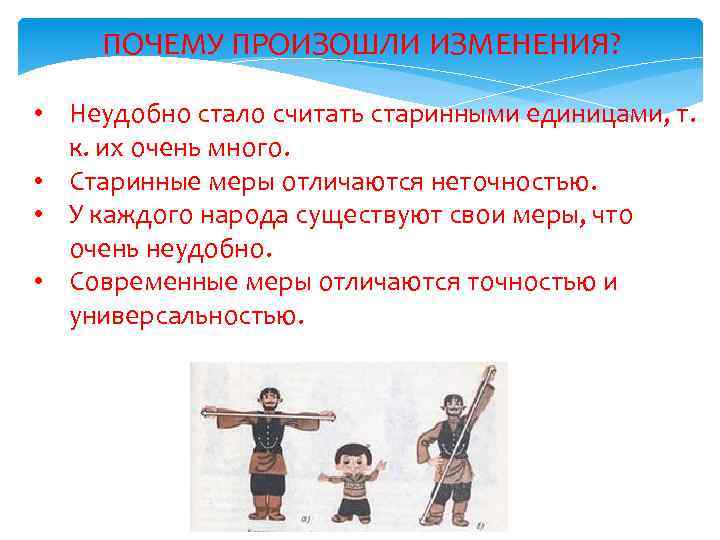 ПОЧЕМУ ПРОИЗОШЛИ ИЗМЕНЕНИЯ?

• Неудобно стало считать старинными единицами, т. к. их очень много.
• Старинные меры отличаются неточностью.
• У каждого народа существуют свои меры, что очень неудобно.
• Современные меры отличаются точностью и универсальностью.

а)
б)